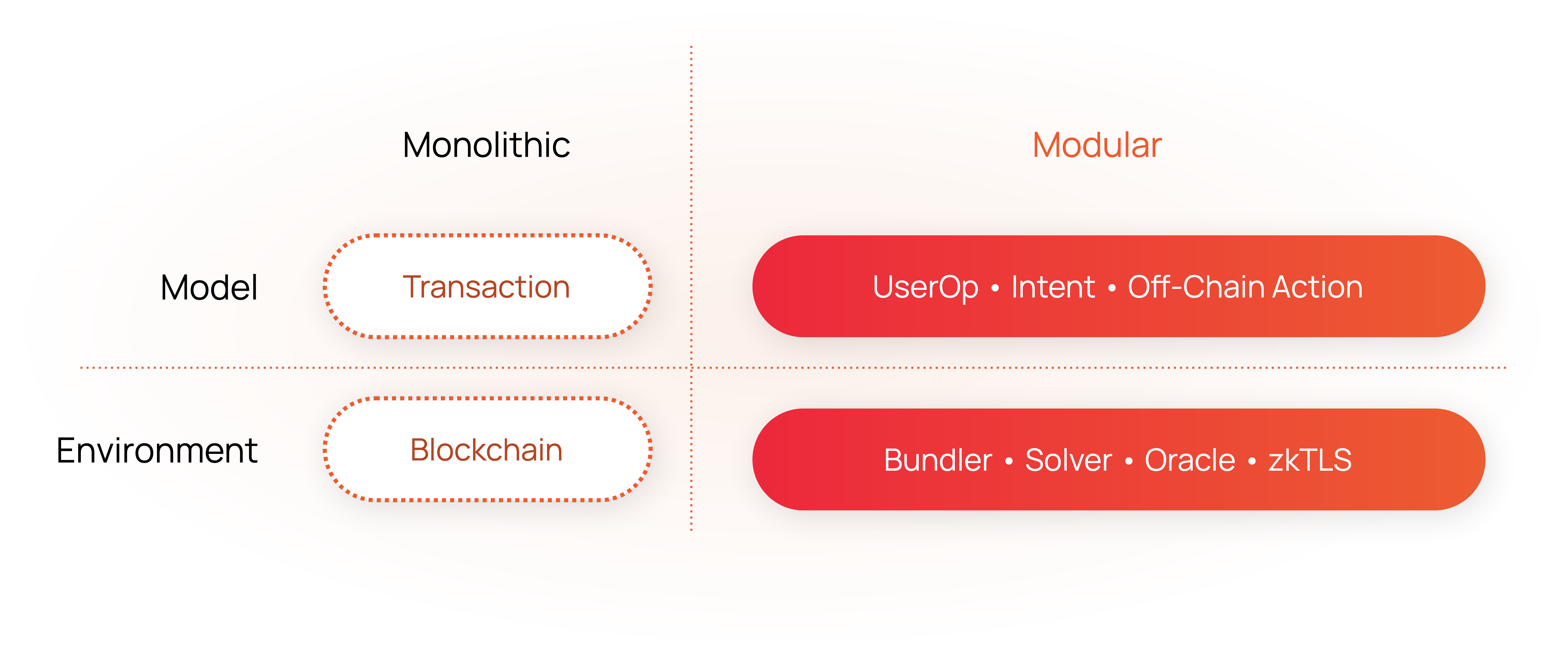 | | Monolithic | Modular |
|---|---|---|
| Model | Transaction | UserOp • Intent • Off-Chain Action |
| Environment | Blockchain | Bundler • Solver • Oracle • zkTLS |